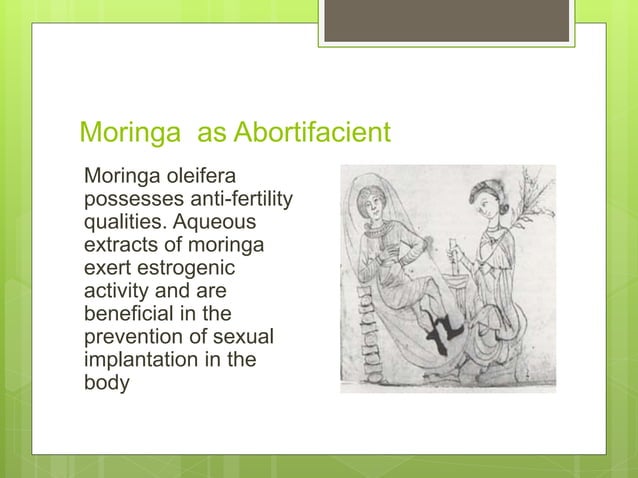 Moringa  as Abortifacient

Moringa oleifera possesses anti-fertility qualities. Aqueous extracts of moringa exert estrogenic activity and are beneficial in the prevention of sexual implantation in the body